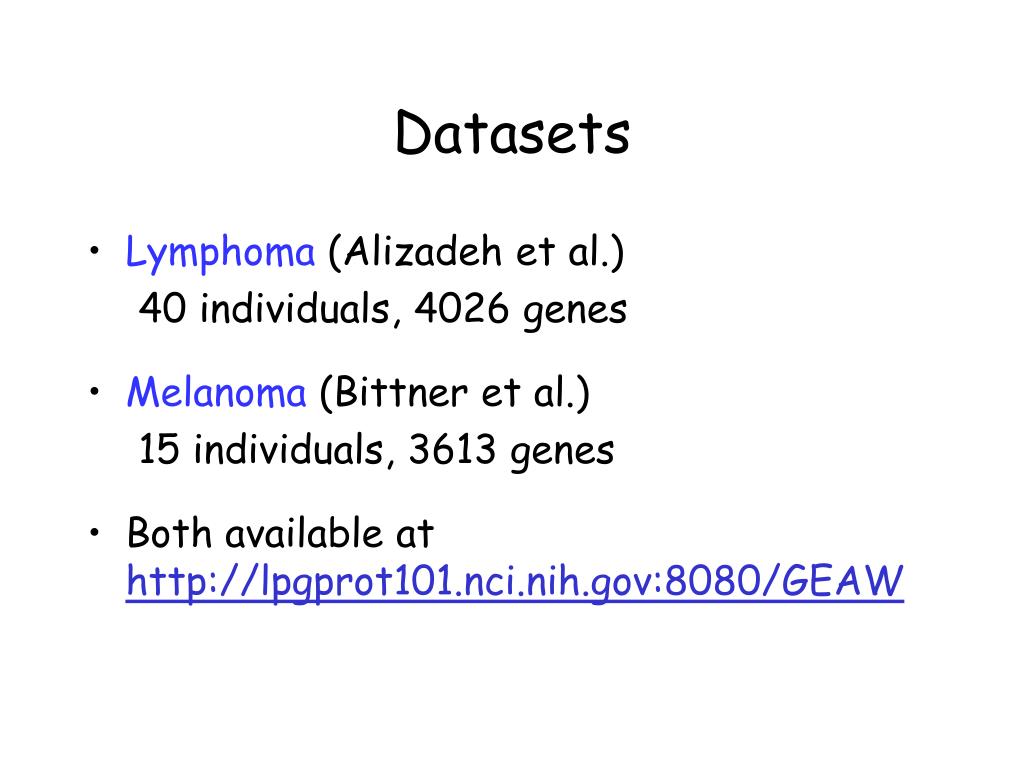 Datasets

• Lymphoma (Alizadeh et al.)
40 individuals, 4026 genes

• Melanoma (Bittner et al.)
15 individuals, 3613 genes

• Both available at http://lpgprot101.nci.nih.gov:8080/GEAW